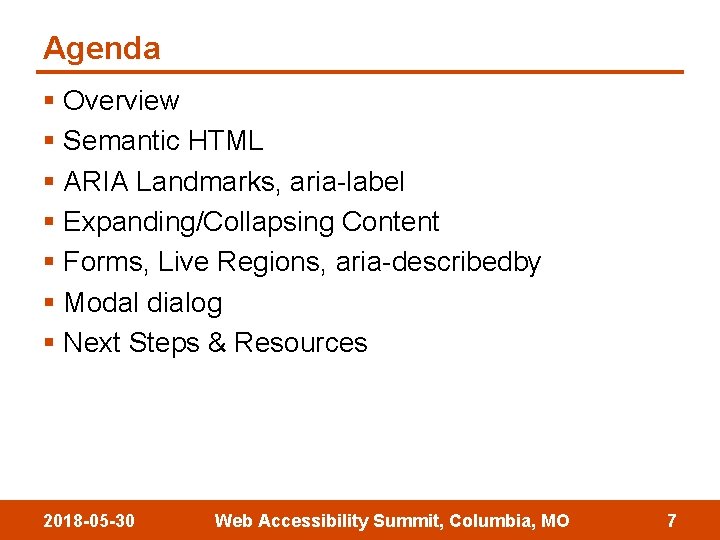 Agenda

- Overview
- Semantic HTML
- ARIA Landmarks, aria-label
- Expanding/Collapsing Content
- Forms, Live Regions, aria-describedby
- Modal dialog
- Next Steps & Resources

2018-05-30 Web Accessibility Summit, Columbia, MO 7